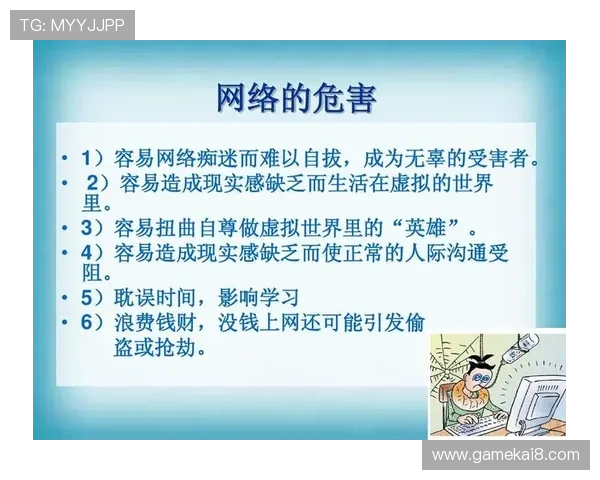 TG: MYYJJPP

网络的危害

• 1）容易网络痴迷而难以自拔，成为无辜的受害者。
• 2）容易造成现实感缺乏而生活在虚拟的世界里。
• 3）容易扭曲自尊做虚拟世界里的“英雄”。
• 4）容易造成现实感缺乏而使正常的人际沟通受阻。
• 5）耽误时间，影响学习
• 6）浪费钱财，没钱上网还可能引发偷盗或抢劫。

www.gamekai8.com